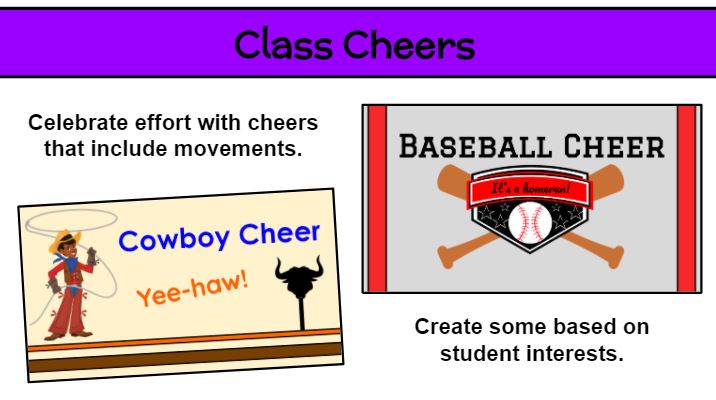 Class Cheers

Celebrate effort with cheers that include movements.

Cowboy Cheer

Yee-haw!

BASEBALL CHEER

It's a homerun!

Create some based on student interests.